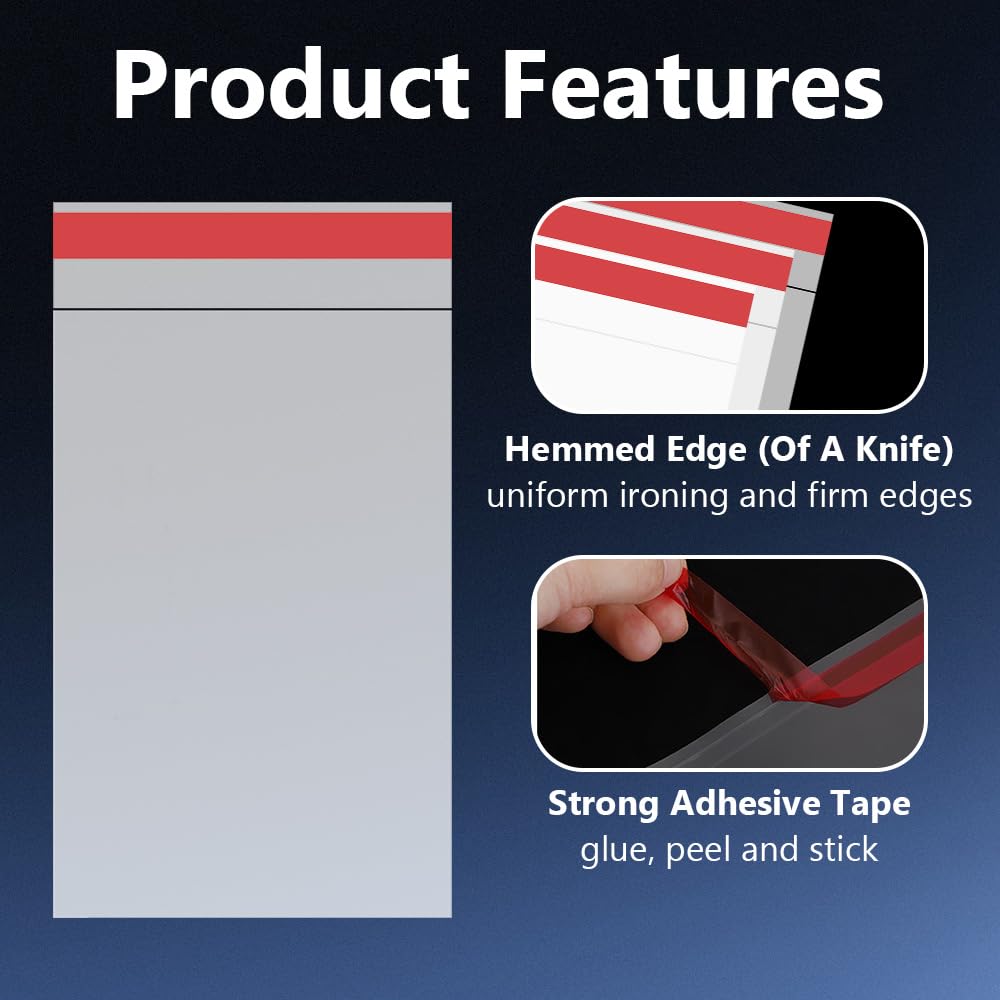 Product Features

Hemmed Edge (Of A Knife)
uniform ironing and firm edges

Strong Adhesive Tape
glue, peel and stick